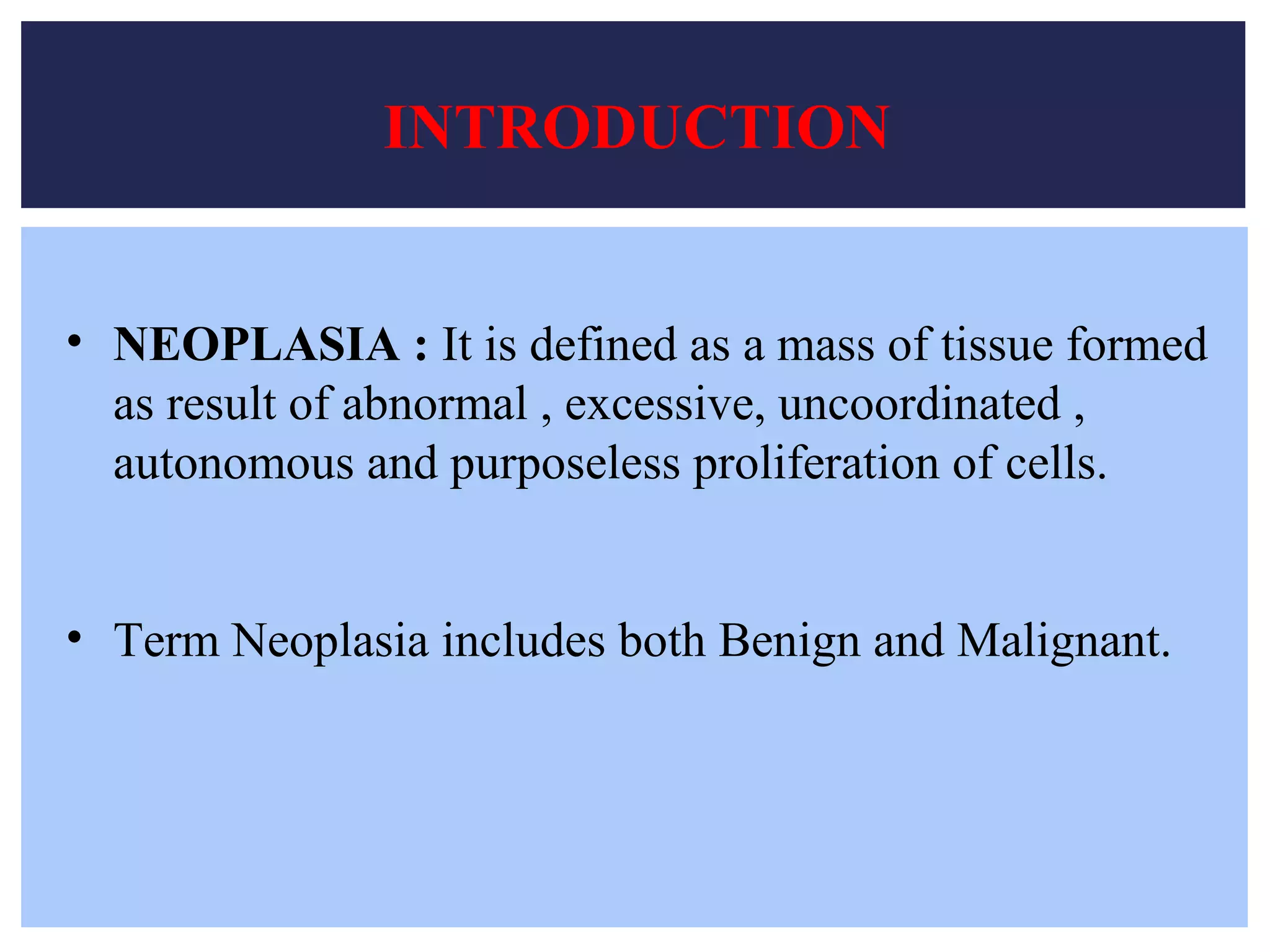 INTRODUCTION

• NEOPLASIA : It is defined as a mass of tissue formed as result of abnormal , excessive, uncoordinated , autonomous and purposeless proliferation of cells.

• Term Neoplasia includes both Benign and Malignant.